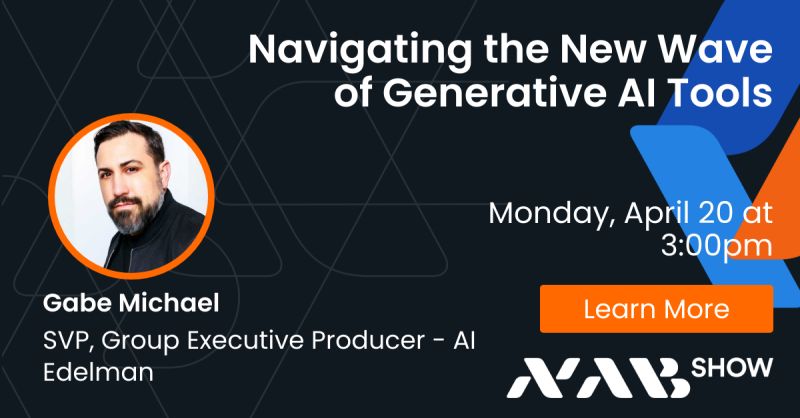 Navigating the New Wave of Generative AI Tools

Monday, April 20 at 3:00pm

Gabe Michael
SVP, Group Executive Producer - AI
Edelman

Learn More

NAB SHOW